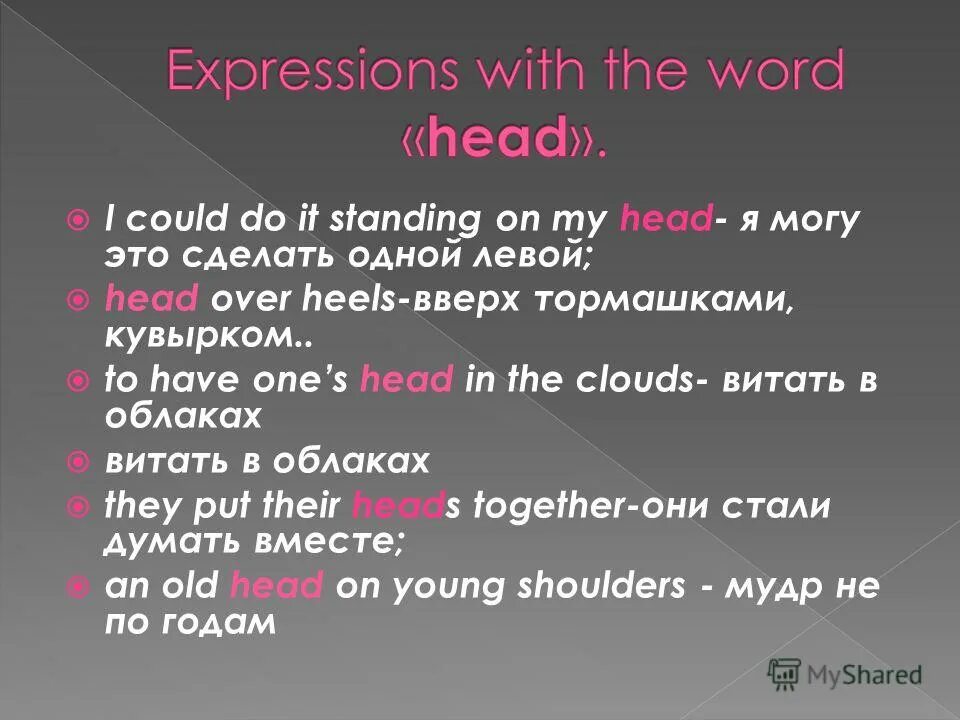 Expressions with the word «head».

I could do it standing on my head- я могу это сделать одной левой;

head over heels-вверх тормашками, кувырком..

to have one's head in the clouds- витать в облаках

витать в облаках

they put their heads together-они стали думать вместе;

an old head on young shoulders - мудр не по годам

MyShared